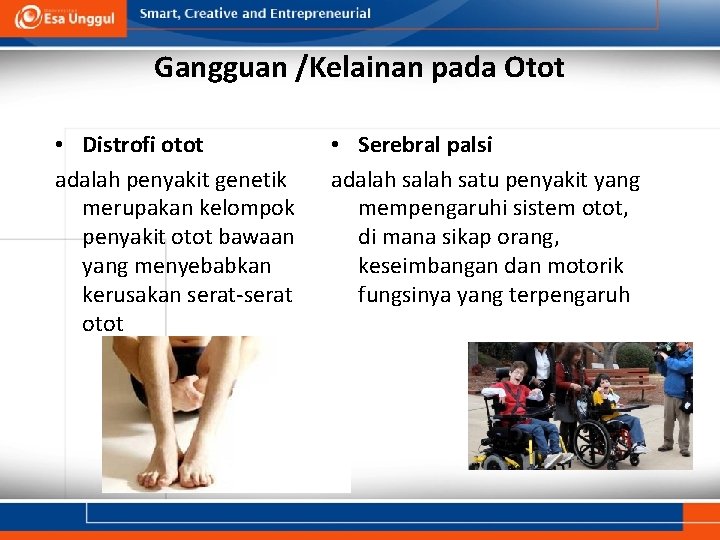 Esa Unggul

Smart, Creative and Entrepreneurial

Gangguan /Kelainan pada Otot

• Distrofi otot

adalah penyakit genetik merupakan kelompok penyakit otot bawaan yang menyebabkan kerusakan serat-serat otot

• Serebral palsi

adalah salah satu penyakit yang mempengaruhi sistem otot, di mana sikap orang, keseimbangan dan motorik fungsinya yang terpengaruh